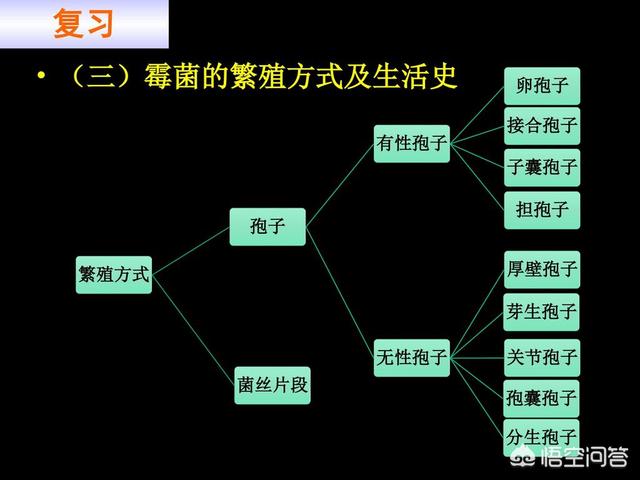 复习

• （三）霉菌的繁殖方式及生活史

繁殖方式

孢子

菌丝片段

有性孢子

无性孢子

卵孢子

接合孢子

子囊孢子

担孢子

厚壁孢子

芽生孢子

关节孢子

孢囊孢子

分生孢子

悟空问答